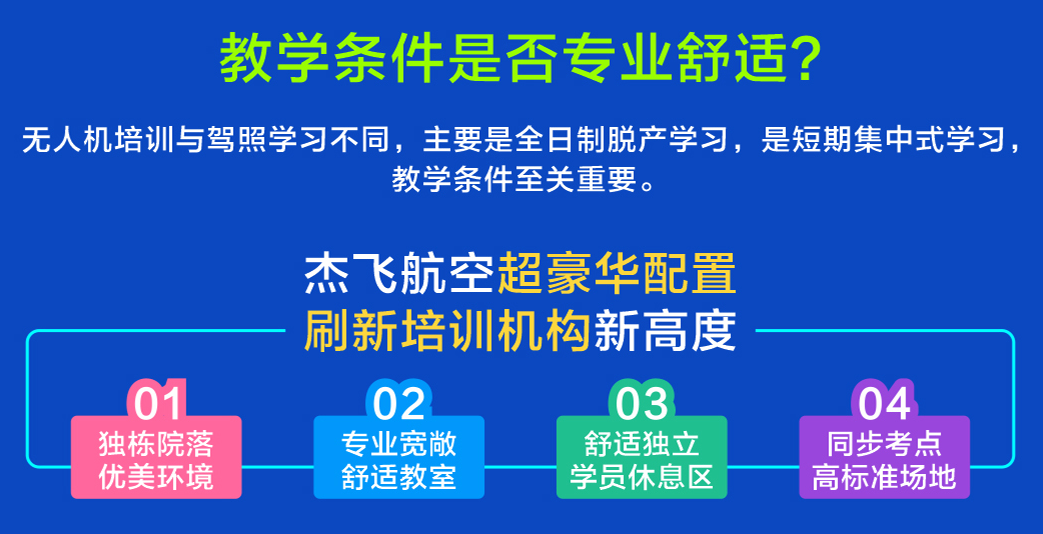 教学条件是否专业舒适?

无人机培训与驾照学习不同，主要是全日制脱产学习，是短期集中式学习，教学条件至关重要。

杰飞航空超豪华配置
刷新培训机构新高度

01
独栋院落
优美环境

02
专业宽敞
舒适教室

03
舒适独立
学员休息区

04
同步考点
高标准场地